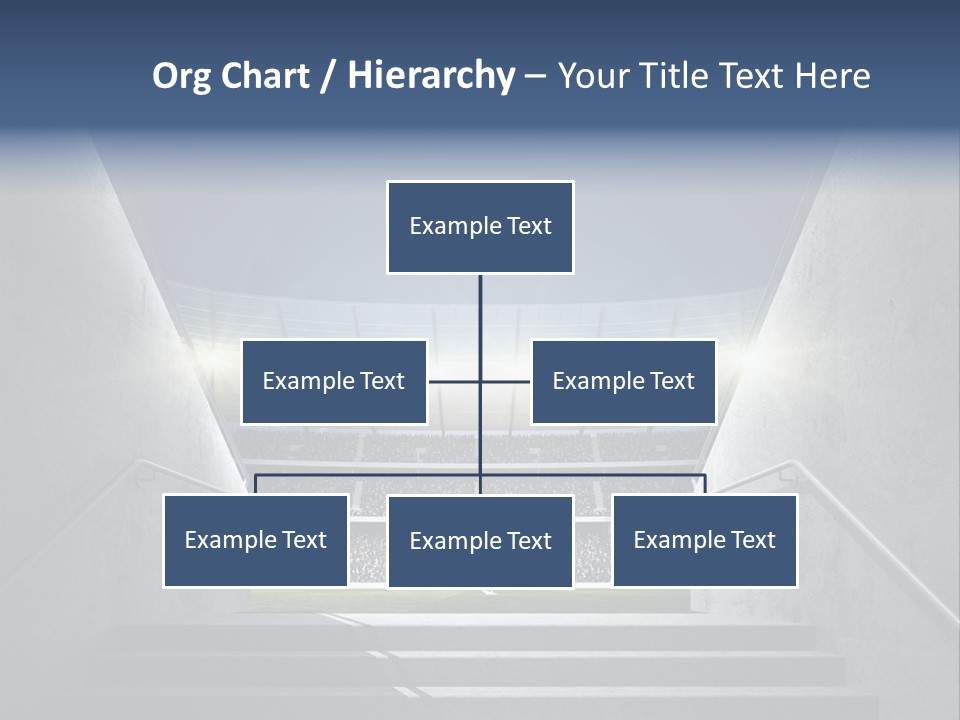 Org Chart / Hierarchy – Your Title Text Here

Example Text

Example Text

Example Text

Example Text

Example Text

Example Text